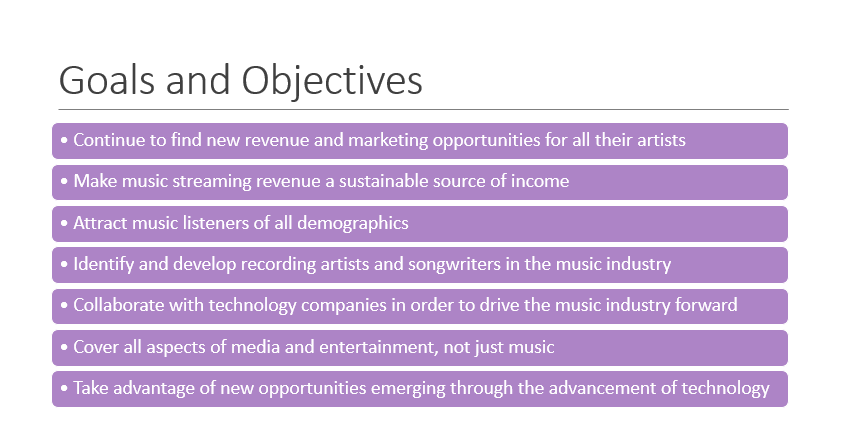 Goals and Objectives

• Continue to find new revenue and marketing opportunities for all their artists

• Make music streaming revenue a sustainable source of income

• Attract music listeners of all demographics

• Identify and develop recording artists and songwriters in the music industry

• Collaborate with technology companies in order to drive the music industry forward

• Cover all aspects of media and entertainment, not just music

• Take advantage of new opportunities emerging through the advancement of technology